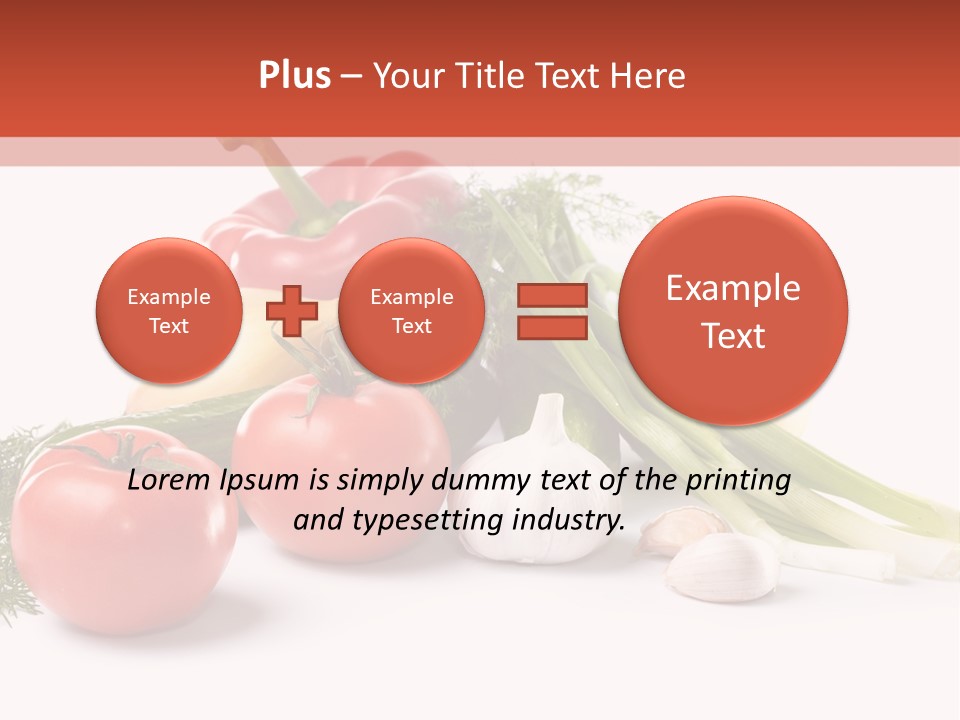 Plus – Your Title Text Here

Example Text

Example Text

Example Text

Lorem Ipsum is simply dummy text of the printing and typesetting industry.